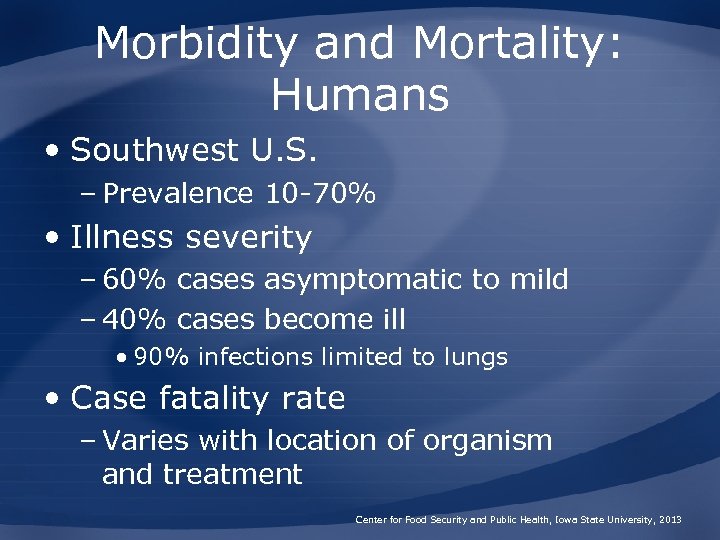 Morbidity and Mortality: Humans

• Southwest U.S.
– Prevalence 10-70%
• Illness severity
– 60% cases asymptomatic to mild
– 40% cases become ill
• 90% infections limited to lungs
• Case fatality rate
– Varies with location of organism and treatment

Center for Food Security and Public Health, Iowa State University, 2013